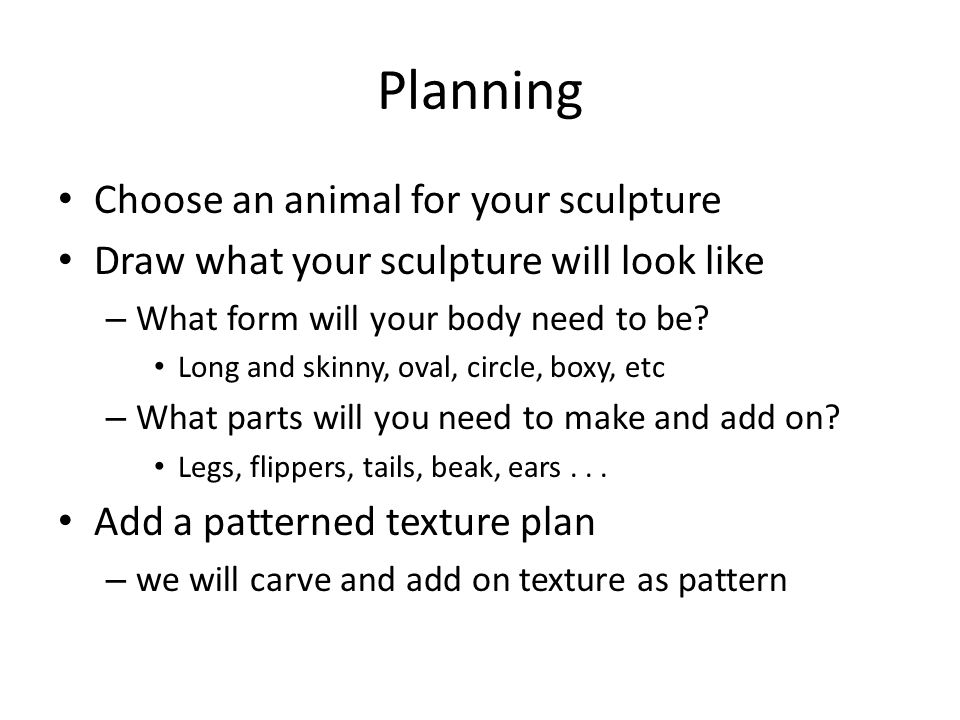 Planning

• Choose an animal for your sculpture
• Draw what your sculpture will look like
– What form will your body need to be?
• Long and skinny, oval, circle, boxy, etc
– What parts will you need to make and add on?
• Legs, flippers, tails, beak, ears . . .
• Add a patterned texture plan
– we will carve and add on texture as pattern